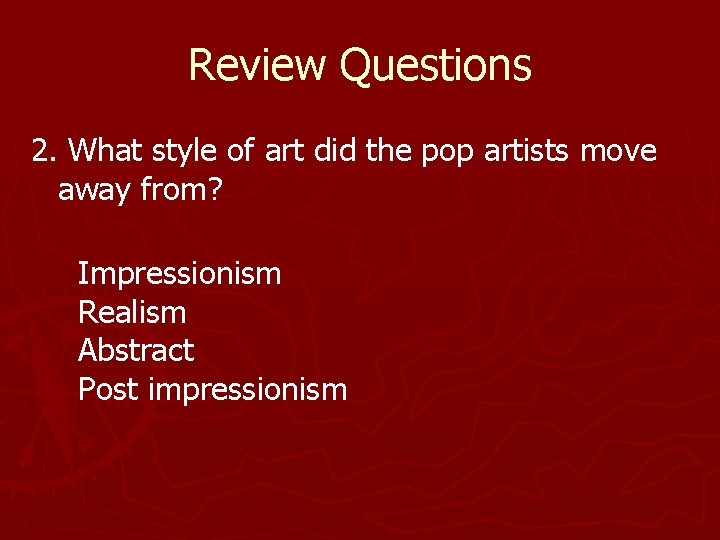 Review Questions

2. What style of art did the pop artists move away from?

Impressionism
Realism
Abstract
Post impressionism